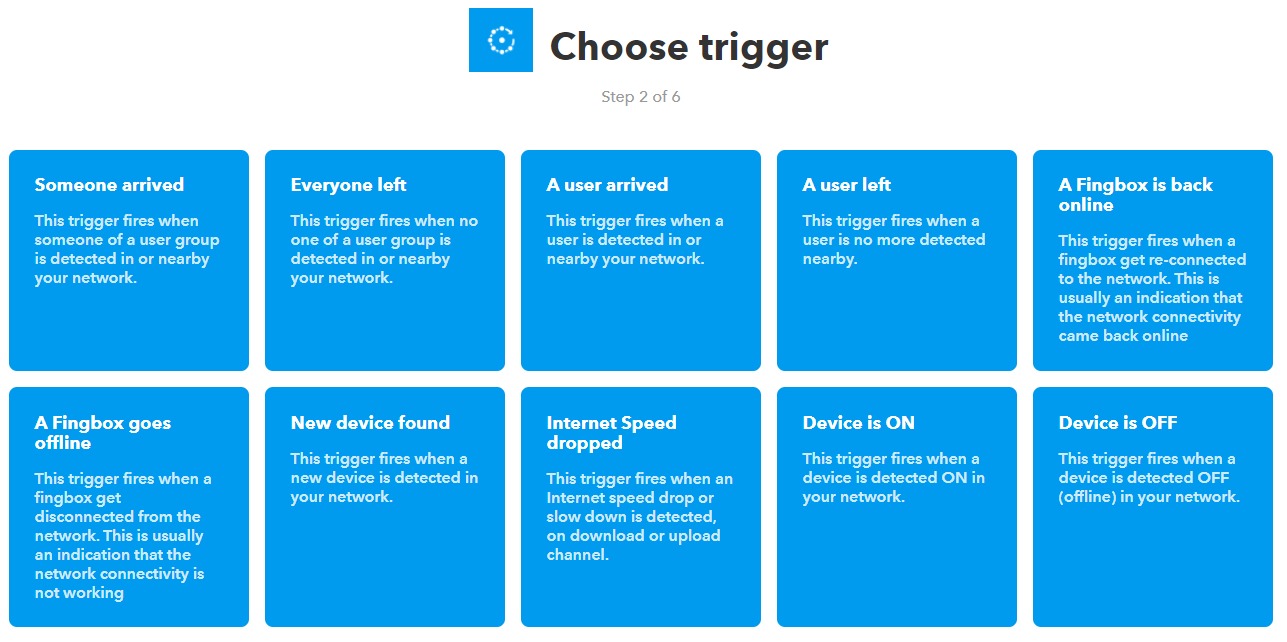 Choose trigger

Step 2 of 6

Someone arrived

This trigger fires when someone of a user group is detected in or nearby your network.

Everyone left

This trigger fires when no one of a user group is detected in or nearby your network.

A user arrived

This trigger fires when a user is detected in or nearby your network.

A user left

This trigger fires when a user is no more detected nearby.

A Fingbox is back online

This trigger fires when a fingbox get re-connected to the network. This is usually an indication that the network connectivity came back online

A Fingbox goes offline

This trigger fires when a fingbox get disconnected from the network. This is usually an indication that the network connectivity is not working

New device found

This trigger fires when a new device is detected in your network.

Internet Speed dropped

This trigger fires when an Internet speed drop or slow down is detected, on download or upload channel.

Device is ON

This trigger fires when a device is detected ON in your network.

Device is OFF

This trigger fires when a device is detected OFF (offline) in your network.